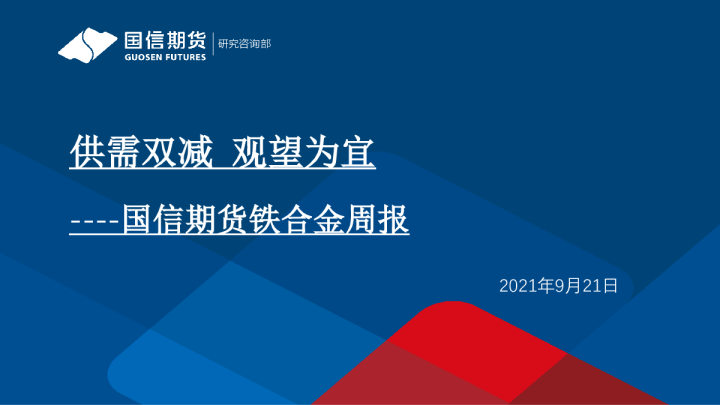 国信期货
GUOSEN FUTURES
研究咨询部

供需双减 观望为宜

----国信期货铁合金周报

2021年9月21日